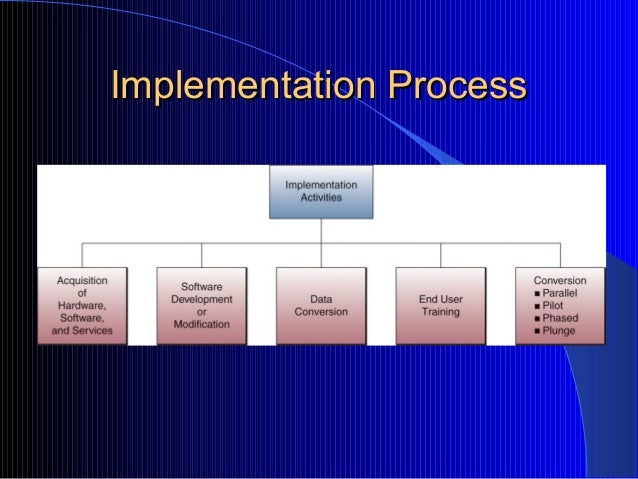 Implementation Process

Implementation Activities

Acquisition of Hardware, Software, and Services

Software Development or Modification

Data Conversion

End User Training

Conversion
■ Parallel
■ Pilot
■ Phased
■ Plunge